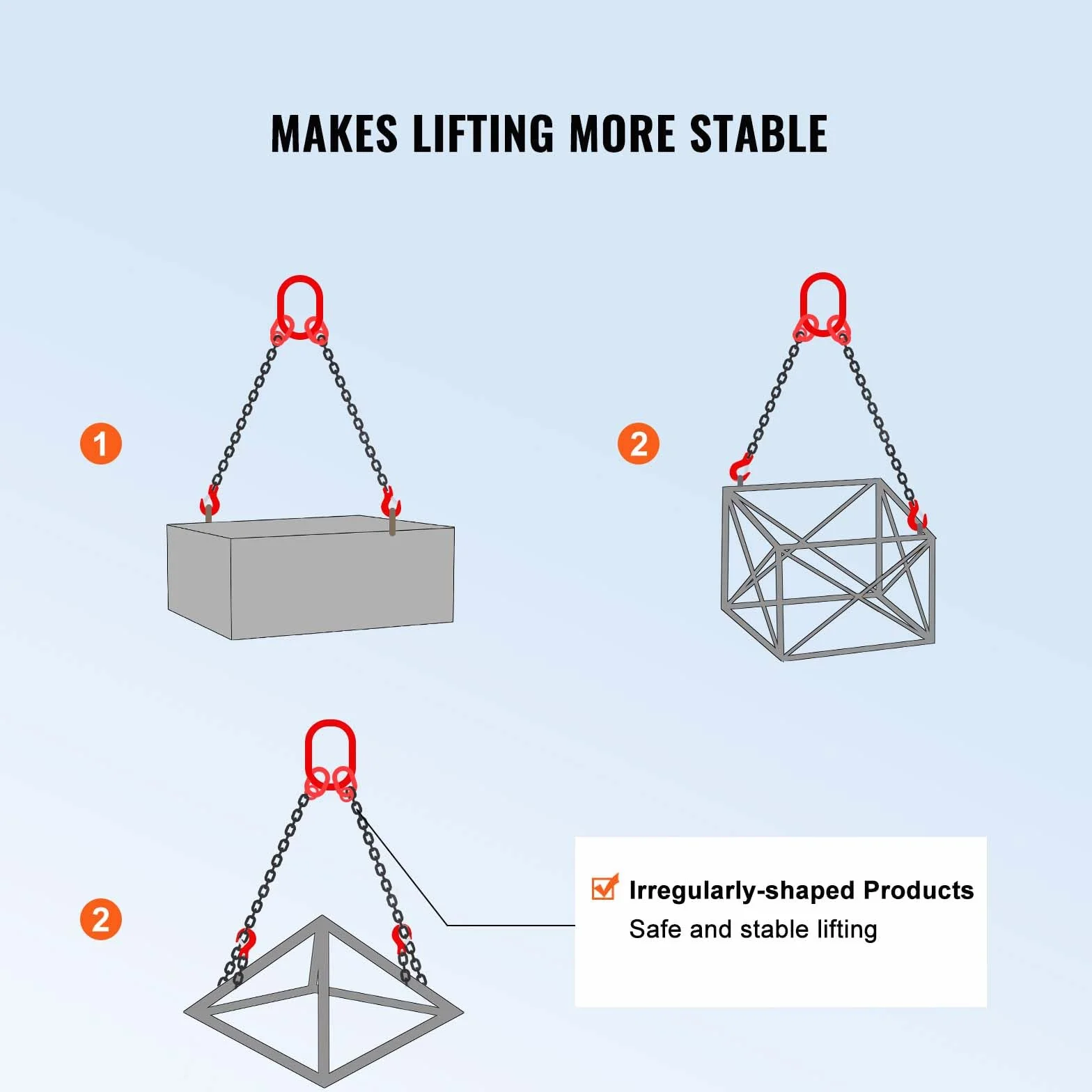 MAKES LIFTING MORE STABLE

1

2

2

Irregularly-shaped Products
Safe and stable lifting